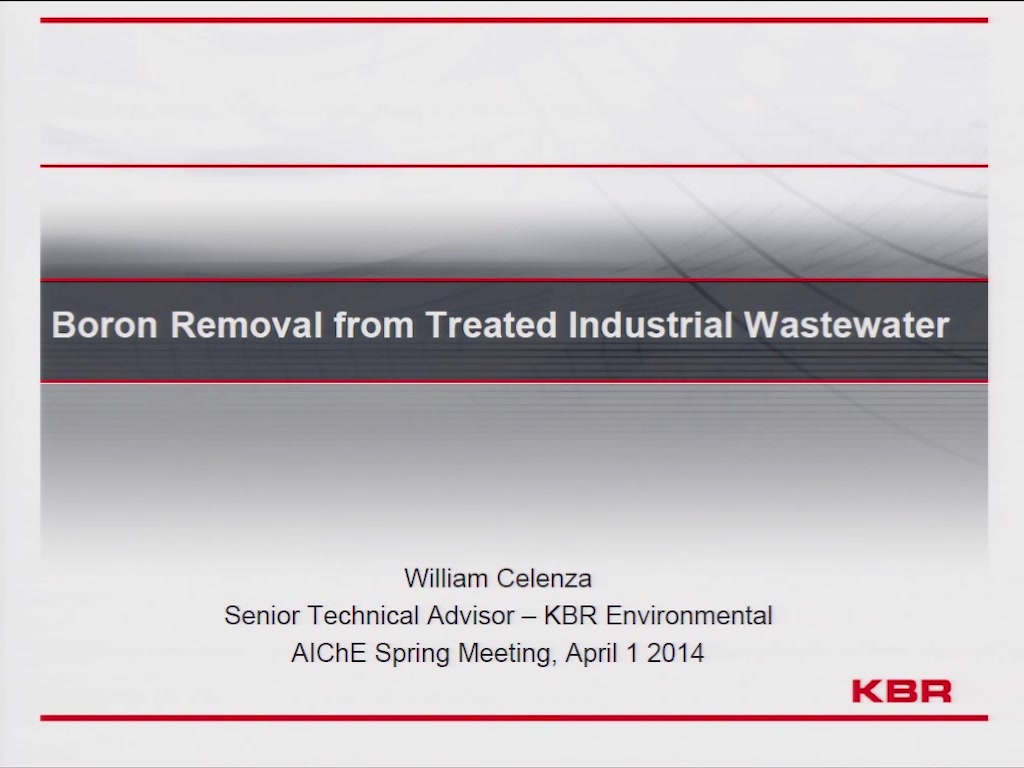 Boron Removal from Treated Industrial Wastewater

William Celenza
Senior Technical Advisor – KBR Environmental
AIChE Spring Meeting, April 1 2014

KBR